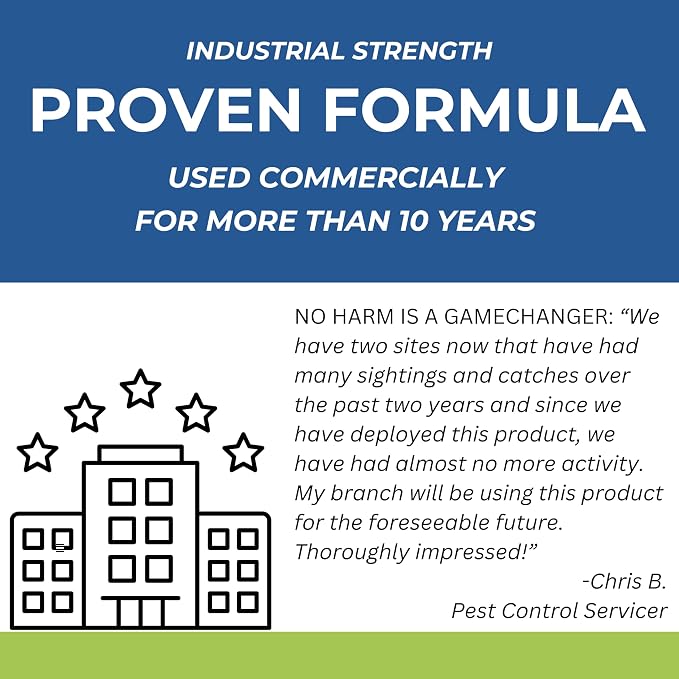 INDUSTRIAL STRENGTH

PROVEN FORMULA

USED COMMERCIALLY
FOR MORE THAN 10 YEARS

NO HARM IS A GAMECHANGER: "We have two sites now that have had many sightings and catches over the past two years and since we have deployed this product, we have had almost no more activity. My branch will be using this product for the foreseeable future. Thoroughly impressed!"

-Chris B.
Pest Control Servicer